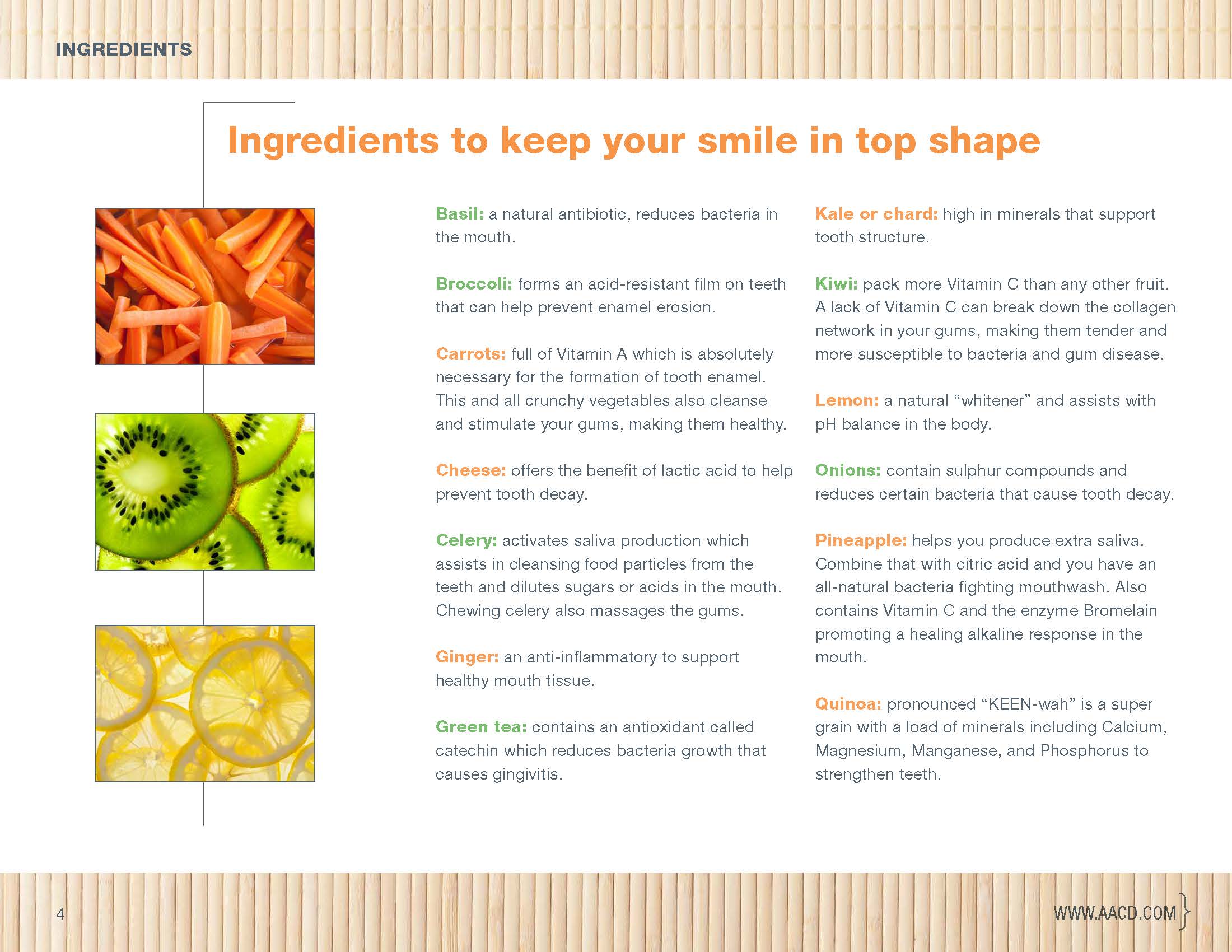 INGREDIENTS

Ingredients to keep your smile in top shape

Basil: a natural antibiotic, reduces bacteria in the mouth.

Broccoli: forms an acid-resistant film on teeth that can help prevent enamel erosion.

Carrots: full of Vitamin A which is absolutely necessary for the formation of tooth enamel. This and all crunchy vegetables also cleanse and stimulate your gums, making them healthy.

Cheese: offers the benefit of lactic acid to help prevent tooth decay.

Celery: activates saliva production which assists in cleansing food particles from the teeth and dilutes sugars or acids in the mouth. Chewing celery also massages the gums.

Ginger: an anti-inflammatory to support healthy mouth tissue.

Green tea: contains an antioxidant called catechin which reduces bacteria growth that causes gingivitis.

Kale or chard: high in minerals that support tooth structure.

Kiwi: pack more Vitamin C than any other fruit. A lack of Vitamin C can break down the collagen network in your gums, making them tender and more susceptible to bacteria and gum disease.

Lemon: a natural “whitener” and assists with pH balance in the body.

Onions: contain sulphur compounds and reduces certain bacteria that cause tooth decay.

Pineapple: helps you produce extra saliva. Combine that with citric acid and you have an all-natural bacteria fighting mouthwash. Also contains Vitamin C and the enzyme Bromelain promoting a healing alkaline response in the mouth.

Quinoa: pronounced “KEEN-wah” is a super grain with a load of minerals including Calcium, Magnesium, Manganese, and Phosphorus to strengthen teeth.

4

WWW.AACD.COM